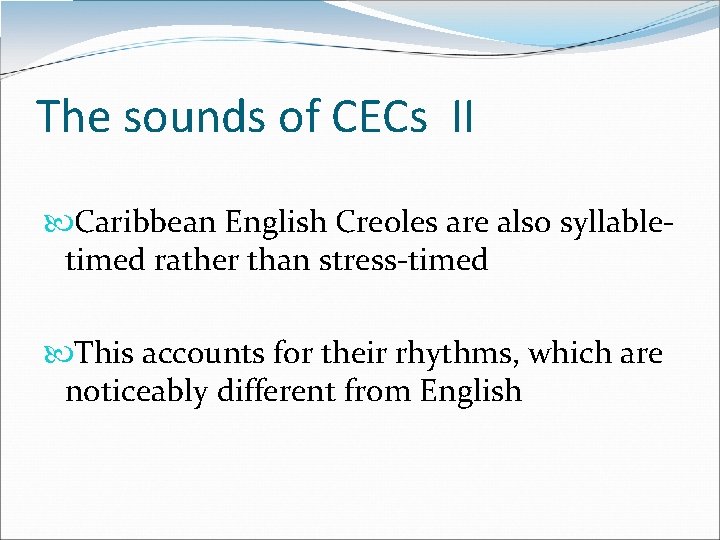 The sounds of CECs II

Caribbean English Creoles are also syllable-timed rather than stress-timed

This accounts for their rhythms, which are noticeably different from English